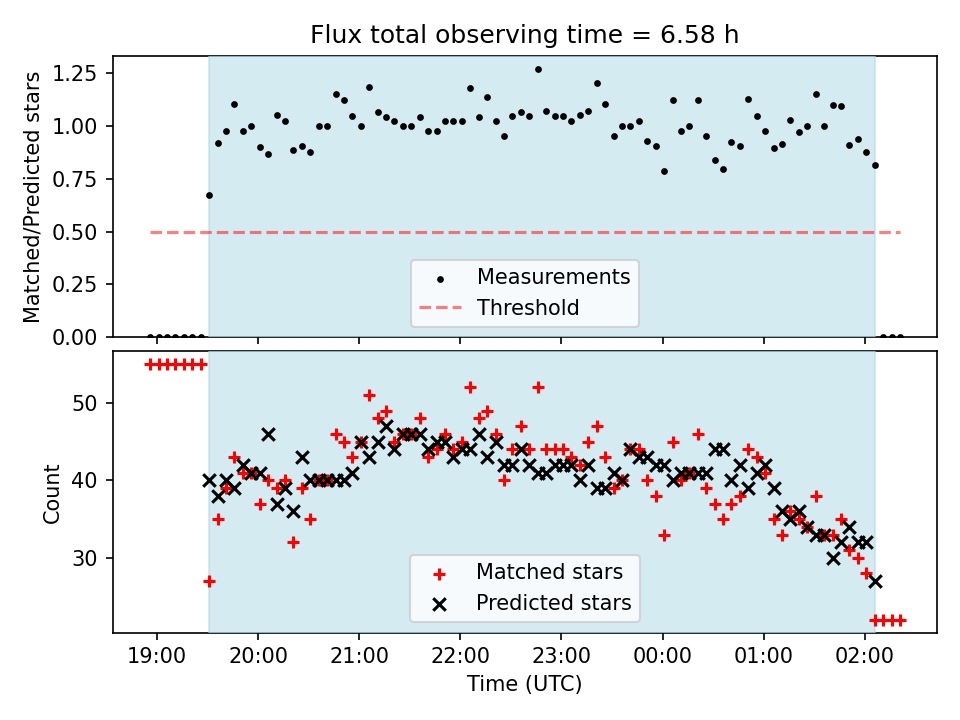 Flux total observing time = 6.58 h

Matched/Predicted stars

1.25
1.00
0.75
0.50
0.25
0.00

Measurements
Threshold

Count

50
40
30

Matched stars
Predicted stars

19:00 20:00 21:00 22:00 23:00 00:00 01:00 02:00

Time (UTC)